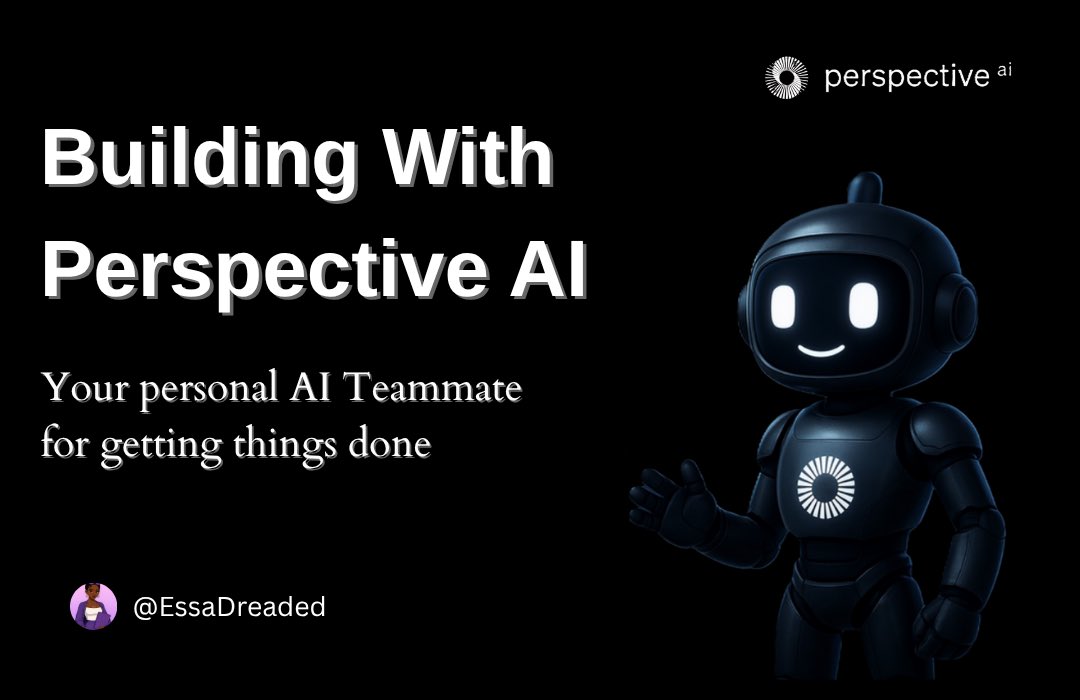 perspective ai

Building With Perspective AI

Your personal AI Teammate for getting things done

@EssaDreaded